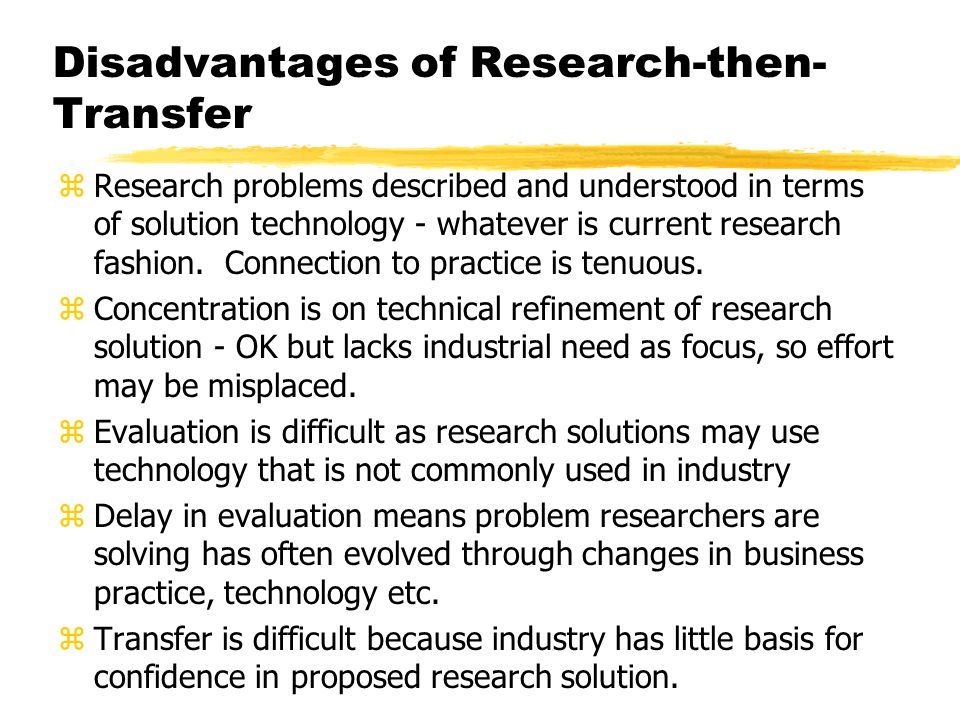 Disadvantages of Research-then-Transfer

⌘ Research problems described and understood in terms of solution technology - whatever is current research fashion.  Connection to practice is tenuous.

⌘ Concentration is on technical refinement of research solution - OK but lacks industrial need as focus, so effort may be misplaced.

⌘ Evaluation is difficult as research solutions may use technology that is not commonly used in industry

⌘ Delay in evaluation means problem researchers are solving has often evolved through changes in business practice, technology etc.

⌘ Transfer is difficult because industry has little basis for confidence in proposed research solution.